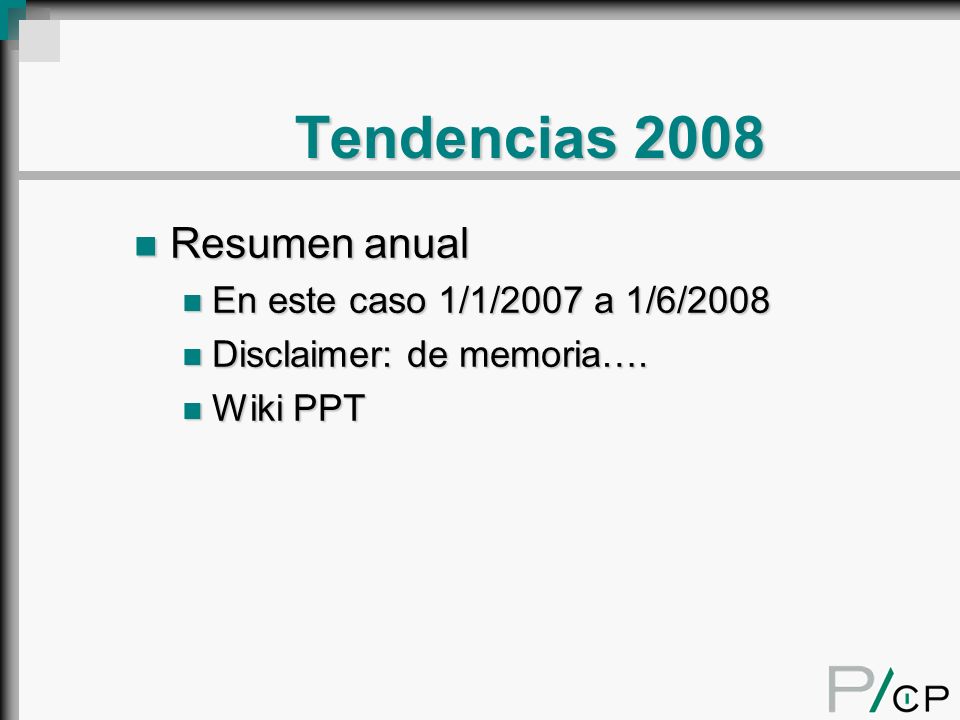 Tendencias 2008

Resumen anual
En este caso 1/1/2007 a 1/6/2008
Disclaimer: de memoria….
Wiki PPT

P/CP